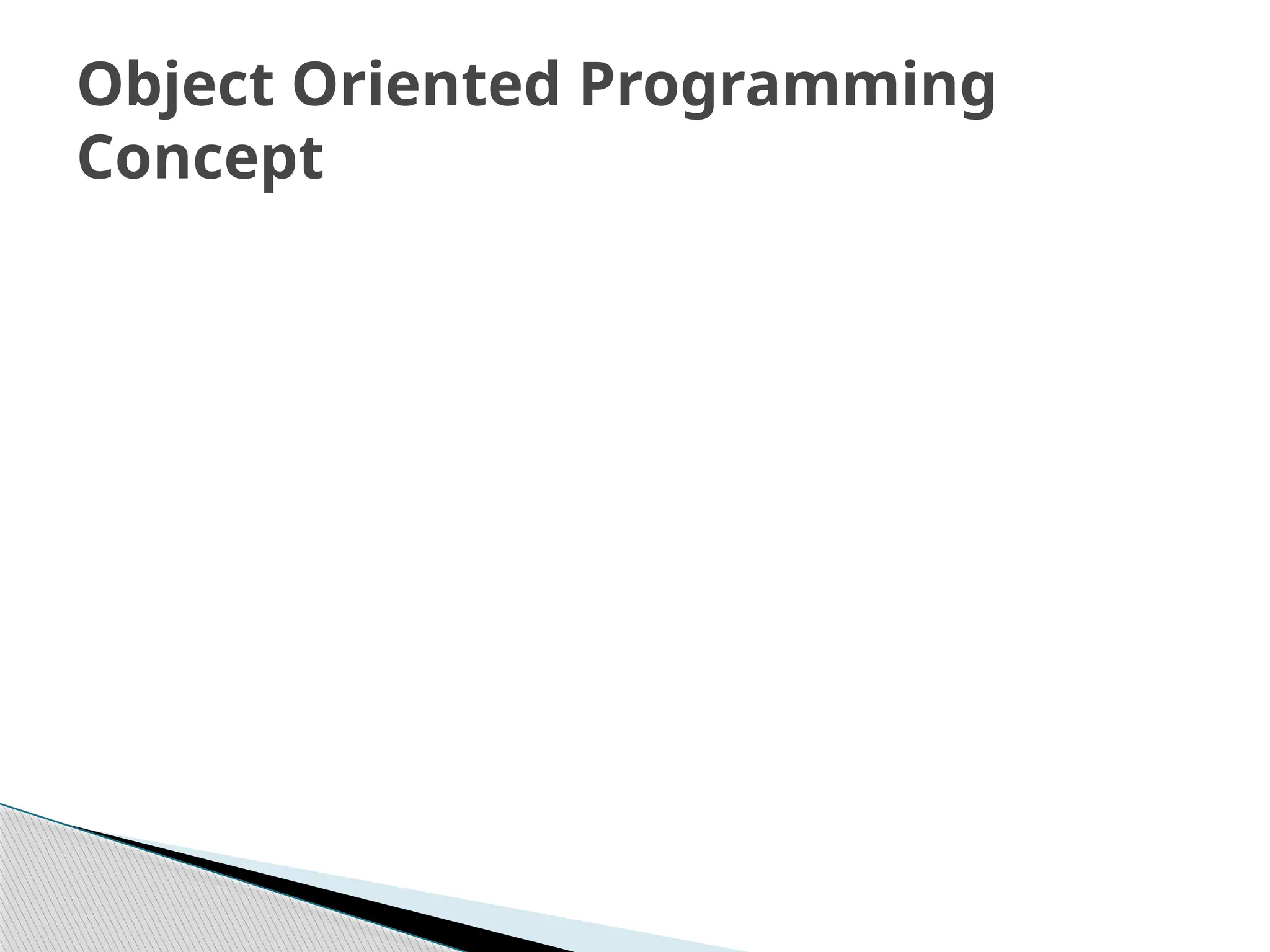 Object Oriented Programming Concept